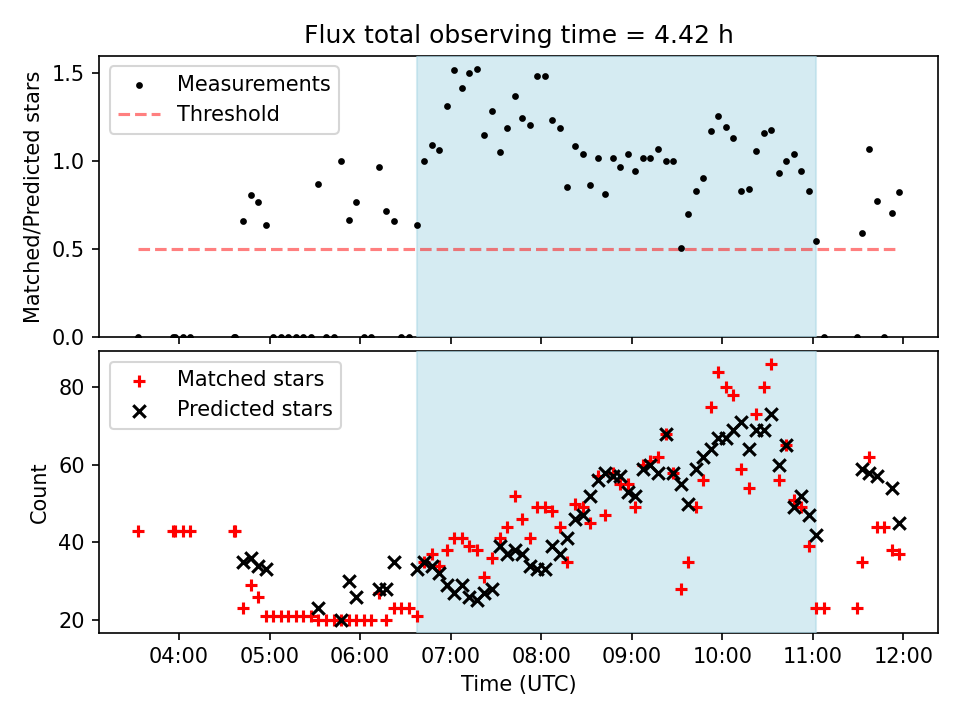 Flux total observing time = 4.42 h

Measurements
Threshold

Matched/Predicted stars

1.5
1.0
0.5
0.0

Matched stars
Predicted stars

Count

80
60
40
20

04:00
05:00
06:00
07:00
08:00
09:00
10:00
11:00
12:00

Time (UTC)